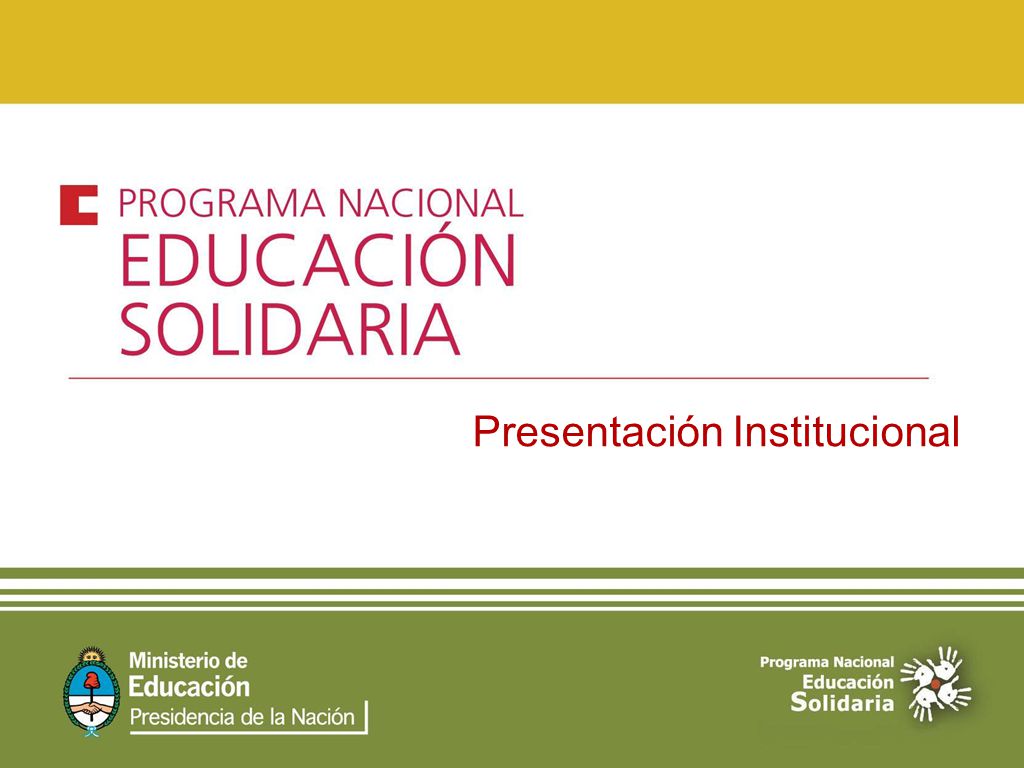 PROGRAMA NACIONAL
EDUCACIÓN
SOLIDARIA

Presentación Institucional

Ministerio de
Educación
Presidencia de la Nación

Programa Nacional
Educación
Solidaria